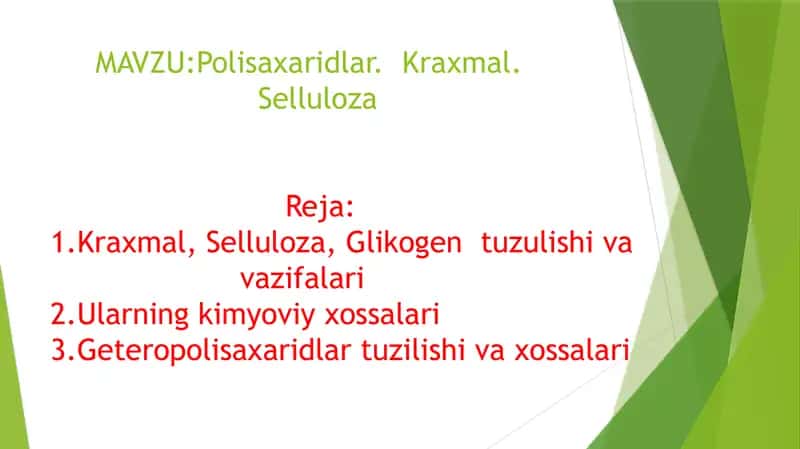 MAVZU:Polisaxaridlar. Kraxmal. Selluloza

Reja:
1.Kraxmal, Selluloza, Glikogen tuzulishi va vazifalari
2.Ularning kimyoviy xossalari
3.Geteropolisaxaridlar tuzilishi va xossalari